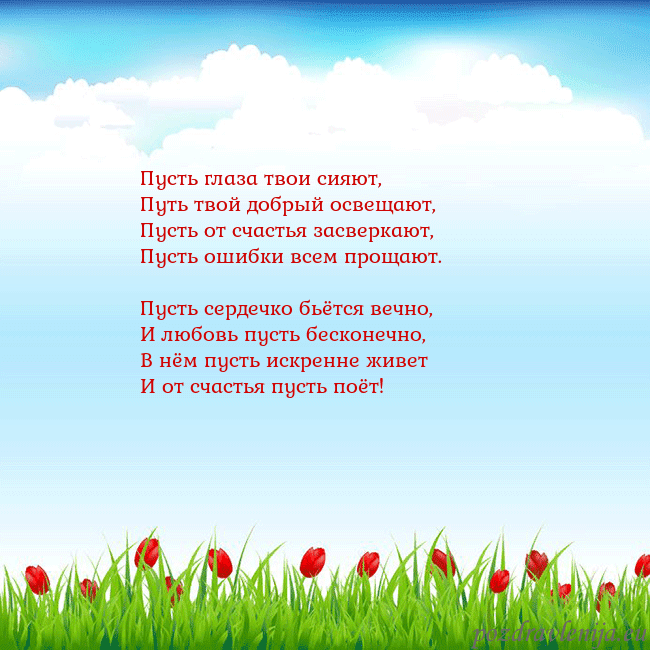 Пусть глаза твои сияют,
Путь твой добрый освещают,
Пусть от счастья засверкают,
Пусть ошибки всем прощают.

Пусть сердечко бьётся вечно,
И любовь пусть бесконечно,
В нём пусть искренне живет
И от счастья пусть поёт!

pozdravlenija.eu